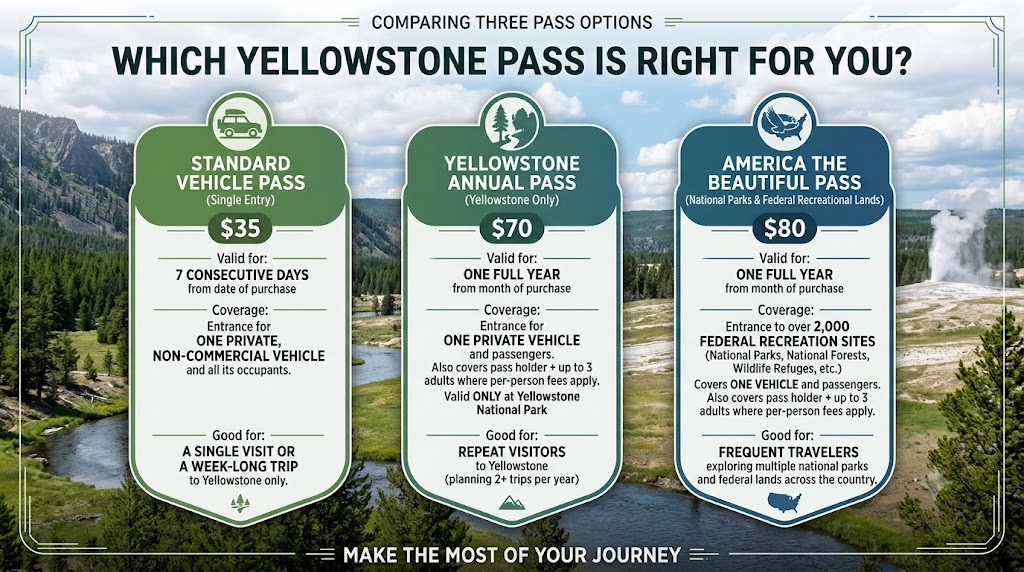 COMPARING THREE PASS OPTIONS

WHICH YELLOWSTONE PASS IS RIGHT FOR YOU?

STANDARD VEHICLE PASS
(Single Entry)

$35

Valid for:
7 CONSECUTIVE DAYS
from date of purchase

Coverage:
Entrance for
ONE PRIVATE, NON-COMMERCIAL VEHICLE
and all its occupants.

Good for:
A SINGLE VISIT OR A WEEK-LONG TRIP
to Yellowstone only.

YELLOWSTONE ANNUAL PASS
(Yellowstone Only)

$70

Valid for:
ONE FULL YEAR
from month of purchase

Coverage:
Entrance for
ONE PRIVATE VEHICLE
and passengers.
Also covers pass holder + up to 3 adults where per-person fees apply.
Valid ONLY at Yellowstone National Park

Good for:
REPEAT VISITORS
to Yellowstone
(planning 2+ trips per year)

AMERICA THE BEAUTIFUL PASS
(National Parks & Federal Recreational Lands)

$80

Valid for:
ONE FULL YEAR
from month of purchase

Coverage:
Entrance to over 2,000
FEDERAL RECREATION SITES
(National Parks, National Forests, Wildlife Refuges, etc.)
Covers ONE VEHICLE and passengers.
Also covers pass holder + up to 3 adults where per-person fees apply.

Good for:
FREQUENT TRAVELERS
exploring multiple national parks and federal lands across the country.

MAKE THE MOST OF YOUR JOURNEY